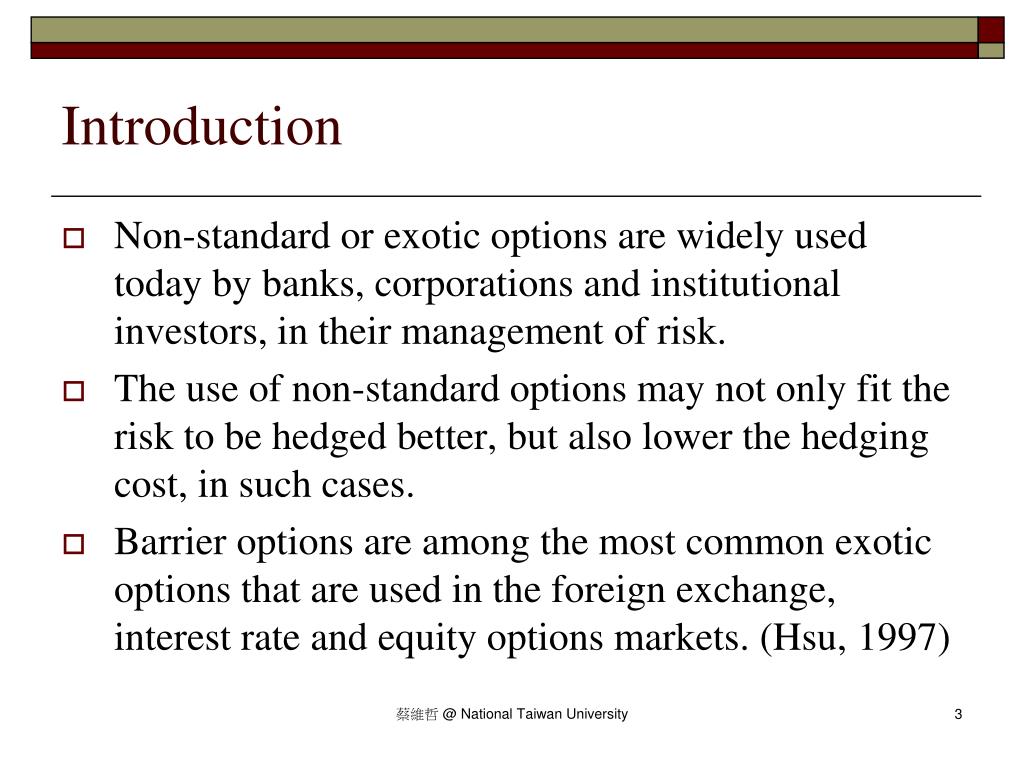 Introduction

Non-standard or exotic options are widely used today by banks, corporations and institutional investors, in their management of risk.

The use of non-standard options may not only fit the risk to be hedged better, but also lower the hedging cost, in such cases.

Barrier options are among the most common exotic options that are used in the foreign exchange, interest rate and equity options markets. (Hsu, 1997)

蔡維哲 @ National Taiwan University

3